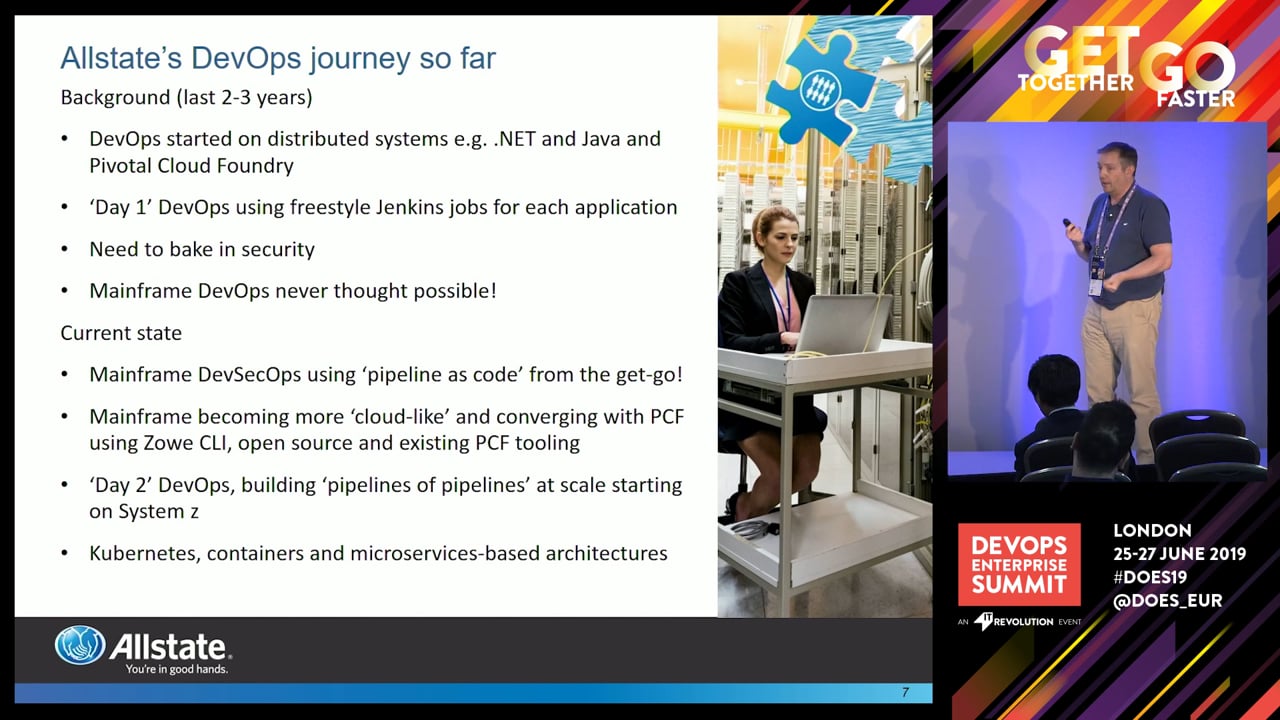 Allstate's DevOps journey so far

Background (last 2-3 years)

• DevOps started on distributed systems e.g. .NET and Java and Pivotal Cloud Foundry

• 'Day 1' DevOps using freestyle Jenkins jobs for each application

• Need to bake in security

• Mainframe DevOps never thought possible!

Current state

• Mainframe DevSecOps using 'pipeline as code' from the get-go!

• Mainframe becoming more 'cloud-like' and converging with PCF using Zowe CLI, open source and existing PCF tooling

• 'Day 2' DevOps, building 'pipelines of pipelines' at scale starting on System z

• Kubernetes, containers and microservices-based architectures

Allstate.
You're in good hands.

7

GET TOGETHER GO FASTER

DEVOPS ENTERPRISE SUMMIT
AN IT REVOLUTION EVENT

LONDON
25-27 JUNE 2019
#DOES19
@DOES_EUR